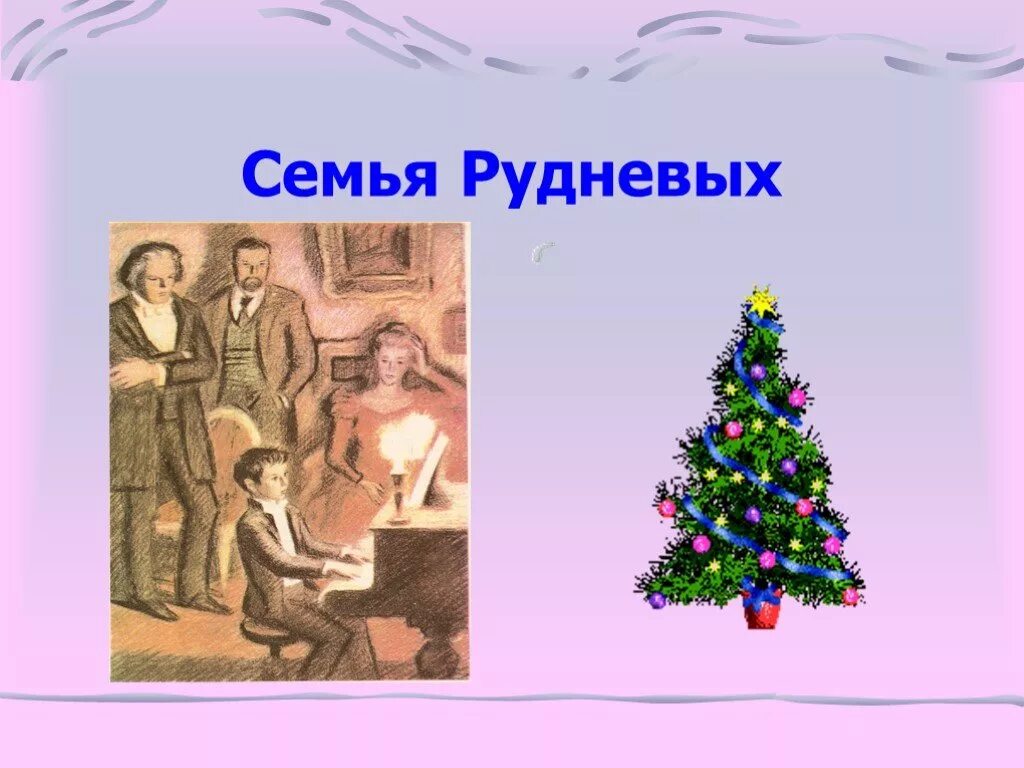 Семья Рудневых